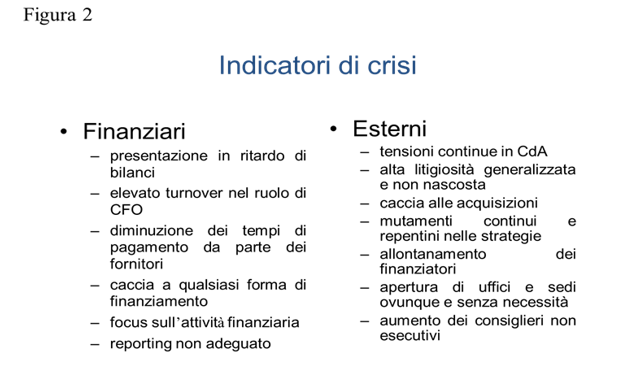 Figura 2

Indicatori di crisi

• Finanziari
– presentazione in ritardo di bilanci
– elevato turnover nel ruolo di CFO
– diminuzione dei tempi di pagamento da parte dei fornitori
– caccia a qualsiasi forma di finanziamento
– focus sull'attività finanziaria
– reporting non adeguato

• Esterni
– tensioni continue in CdA
– alta litigiosità generalizzata e non nascosta
– caccia alle acquisizioni
– mutamenti continui e repentini nelle strategie
– allontanamento dei finanziatori
– apertura di uffici e sedi ovunque e senza necessità
– aumento dei consiglieri non esecutivi